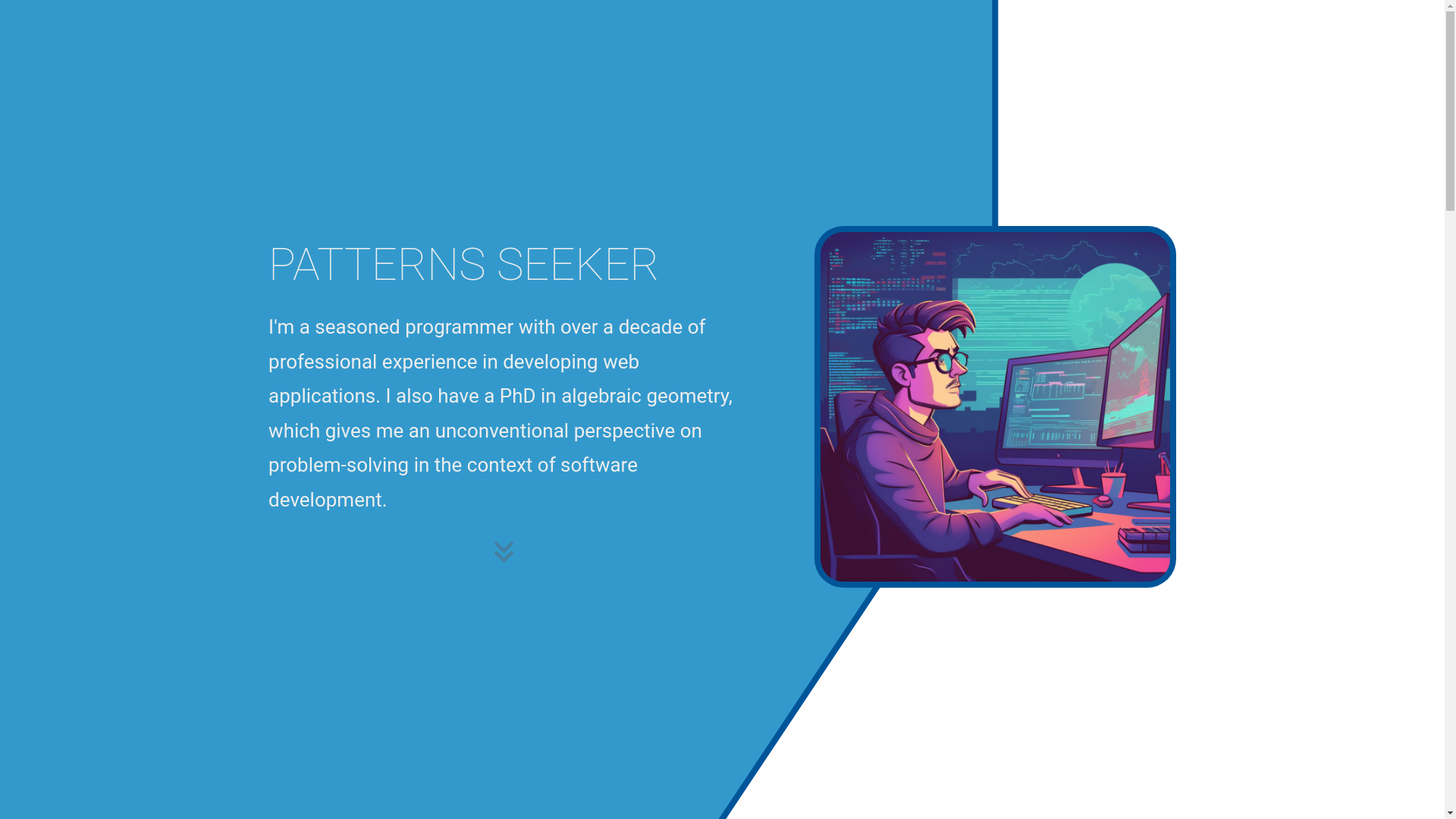 PATTERNS SEEKER

I'm a seasoned programmer with over a decade of professional experience in developing web applications. I also have a PhD in algebraic geometry, which gives me an unconventional perspective on problem-solving in the context of software development.